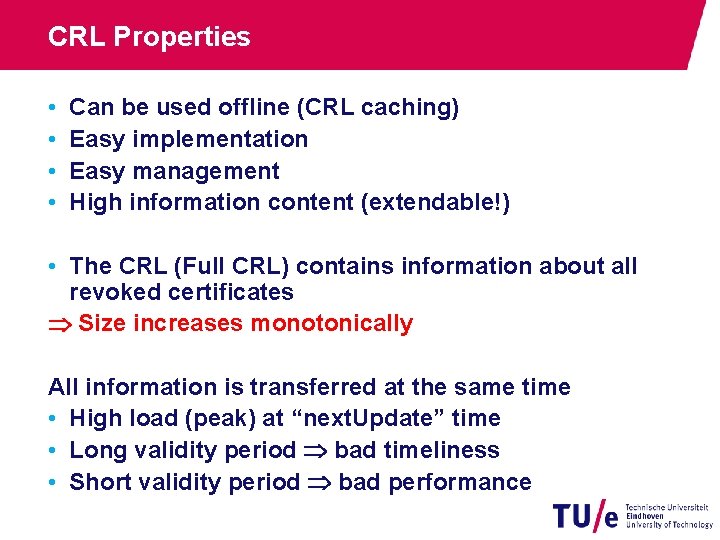 CRL Properties

• Can be used offline (CRL caching)
• Easy implementation
• Easy management
• High information content (extendable!)

• The CRL (Full CRL) contains information about all revoked certificates
$\Rightarrow$ Size increases monotonically

All information is transferred at the same time
• High load (peak) at “nextUpdate” time
• Long validity period $\Rightarrow$ bad timeliness
• Short validity period $\Rightarrow$ bad performance

TU/e Technische Universiteit Eindhoven University of Technology